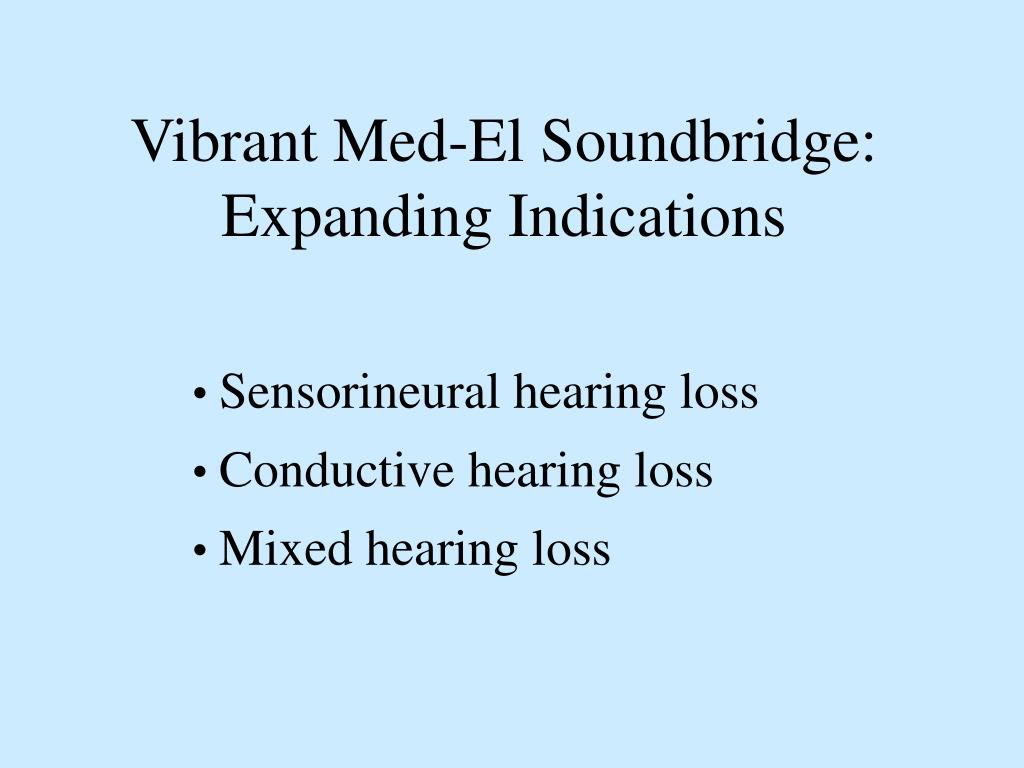 Vibrant Med-El Soundbridge: Expanding Indications

• Sensorineural hearing loss
• Conductive hearing loss
• Mixed hearing loss